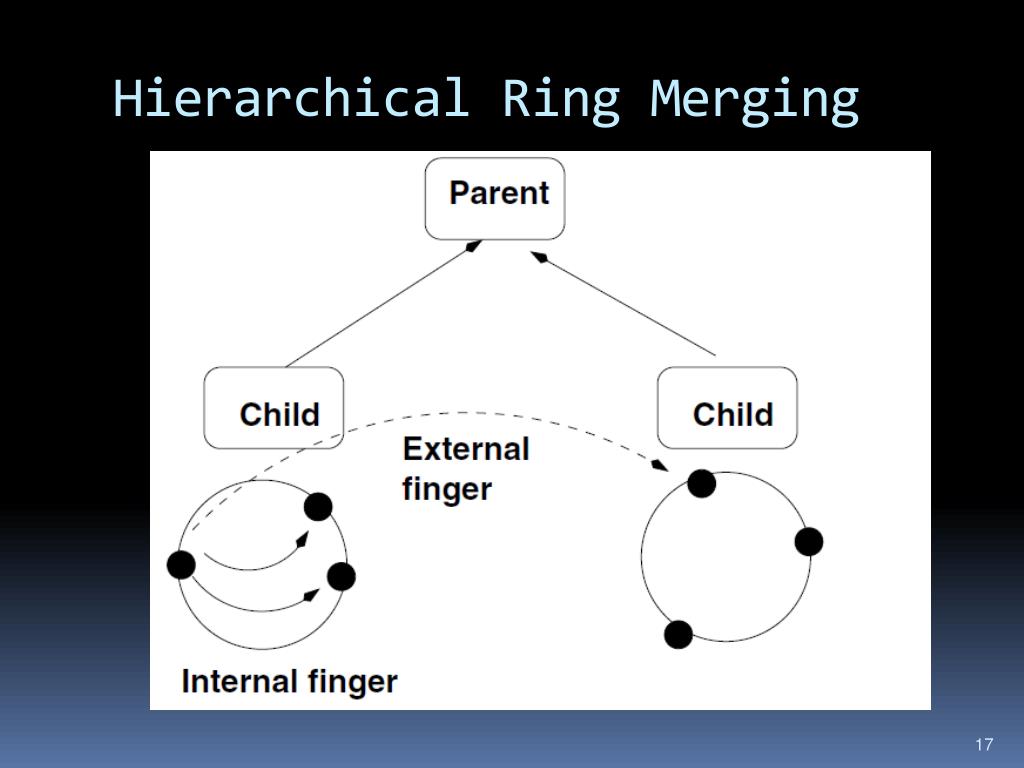 Hierarchical Ring Merging

Parent

Child

Child

External finger

Internal finger

17